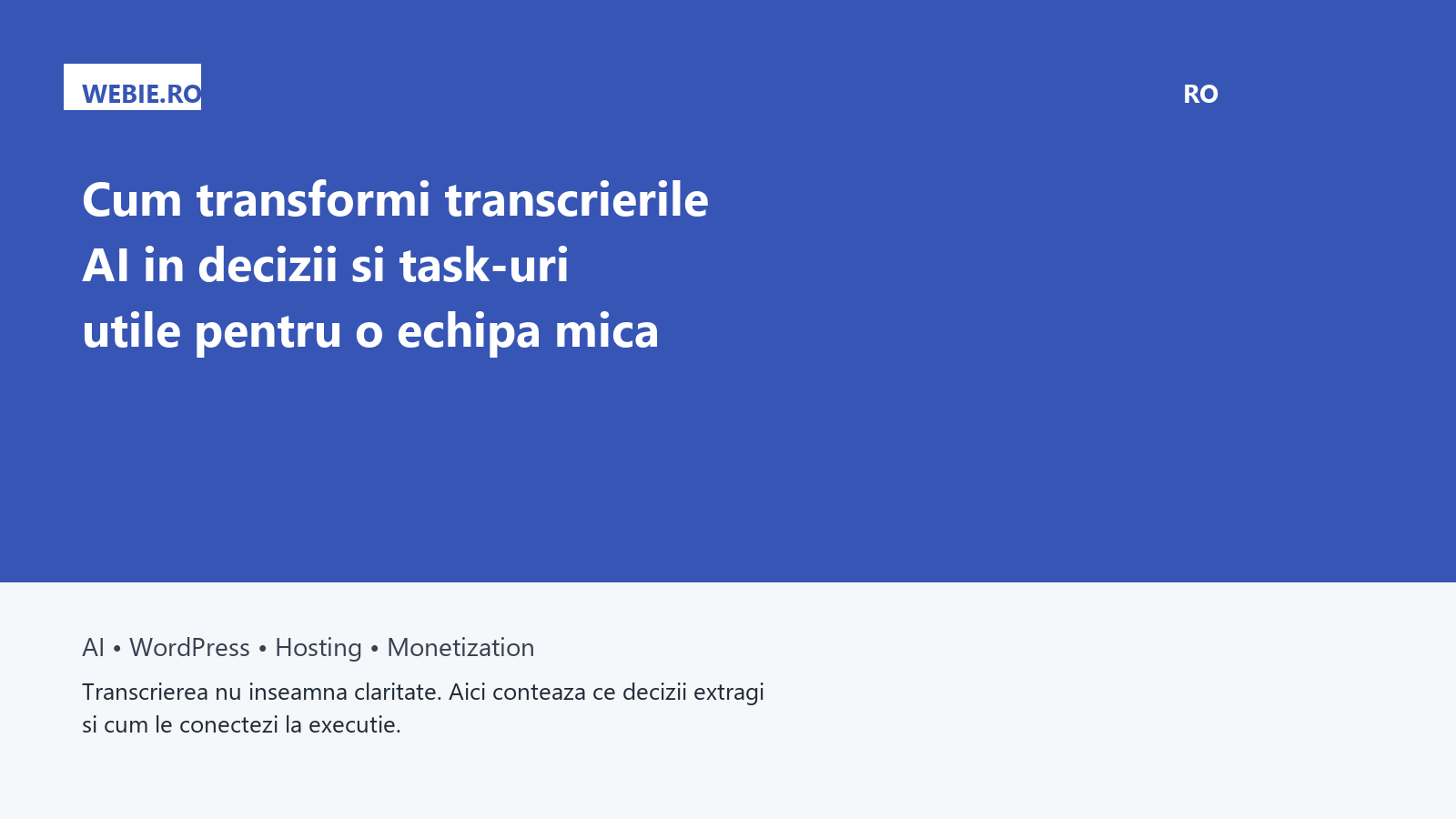 WEBIE.RO

RO

Cum transformi transcrierile AI in decizii si task-uri utile pentru o echipa mica

AI • WordPress • Hosting • Monetization

Transcrierea nu inseamna claritate. Aici conteaza ce decizii extragi si cum le conectezi la executie.